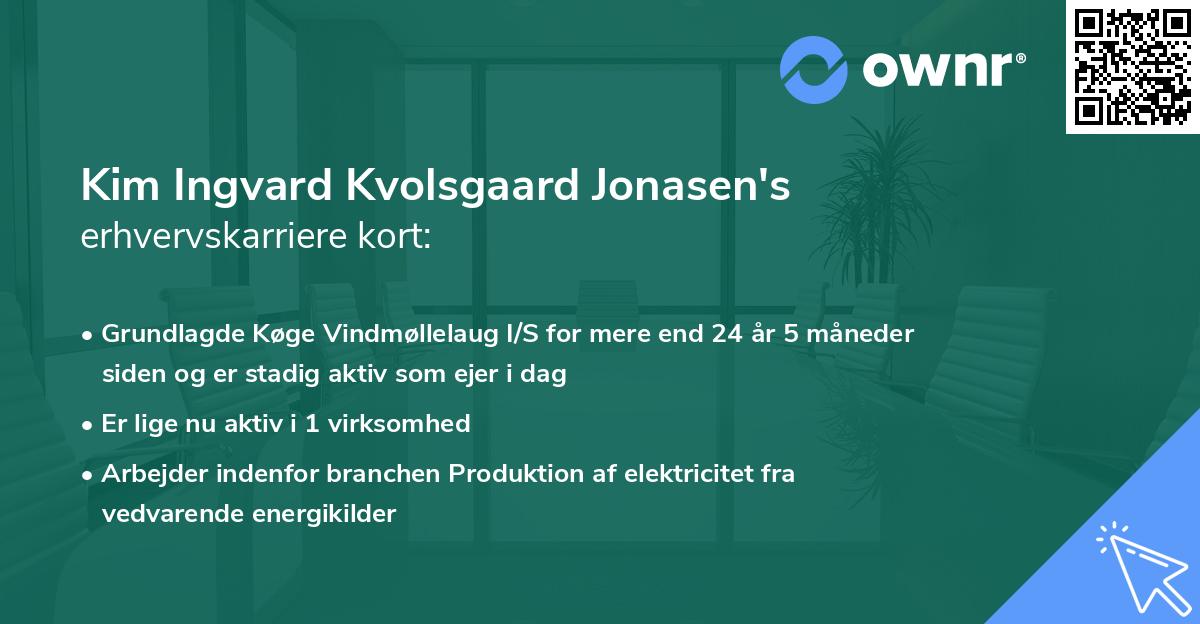 ownr®

Kim Ingvard Kvolsgaard Jonasen's erhvervskarriere kort:

• Grundlagde Køge Vindmøllelaug I/S for mere end 24 år 5 måneder siden og er stadig aktiv som ejer i dag
• Er lige nu aktiv i 1 virksomhed
• Arbejder indenfor branchen Produktion af elektricitet fra vedvarende energikilder